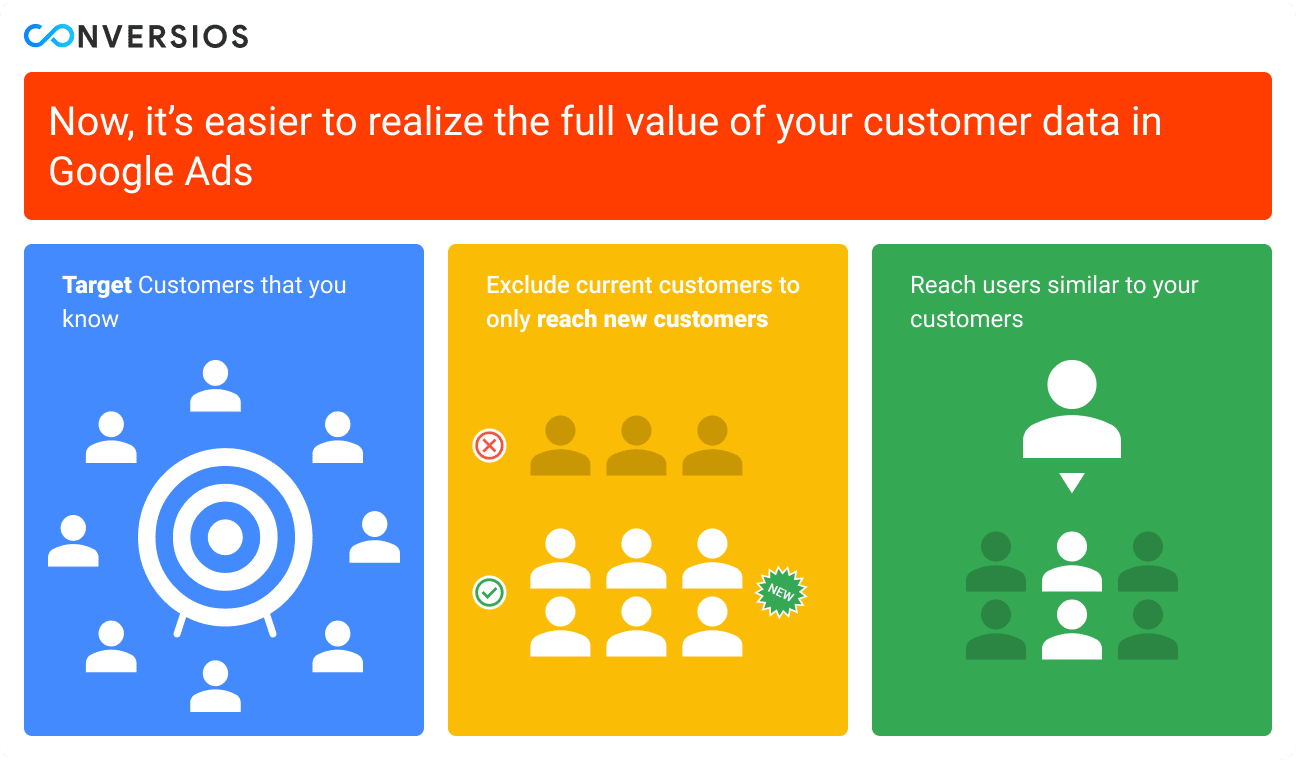 CONVERSIOS

Now, it's easier to realize the full value of your customer data in Google Ads

Target Customers that you know

Exclude current customers to only reach new customers

NEW

Reach users similar to your customers